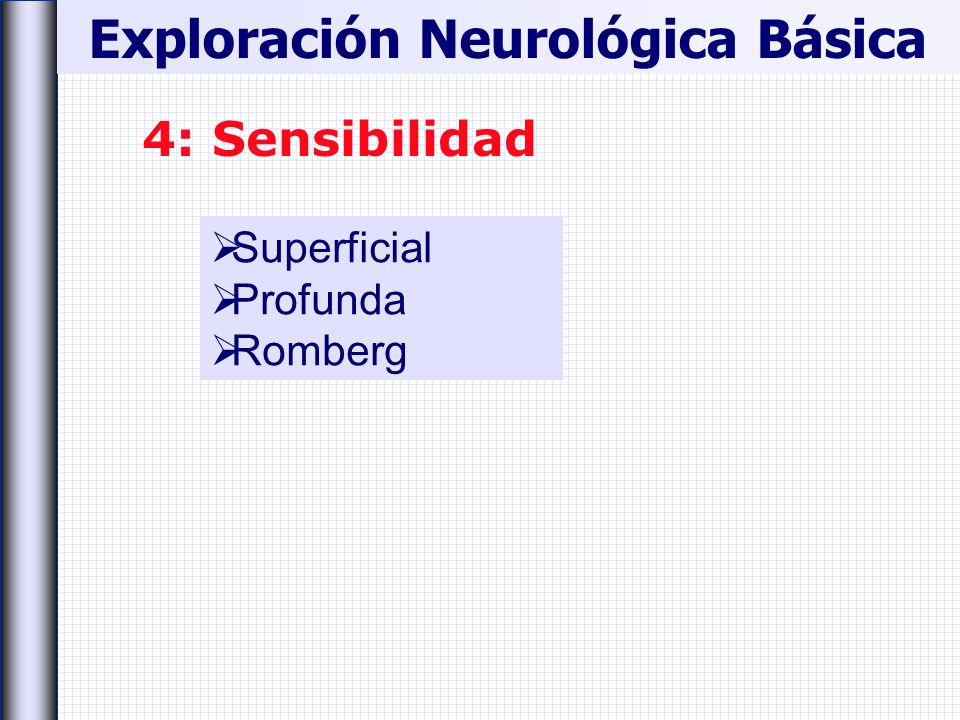 Exploración Neurológica Básica

4: Sensibilidad

➢Superficial
➢Profunda
➢Romberg